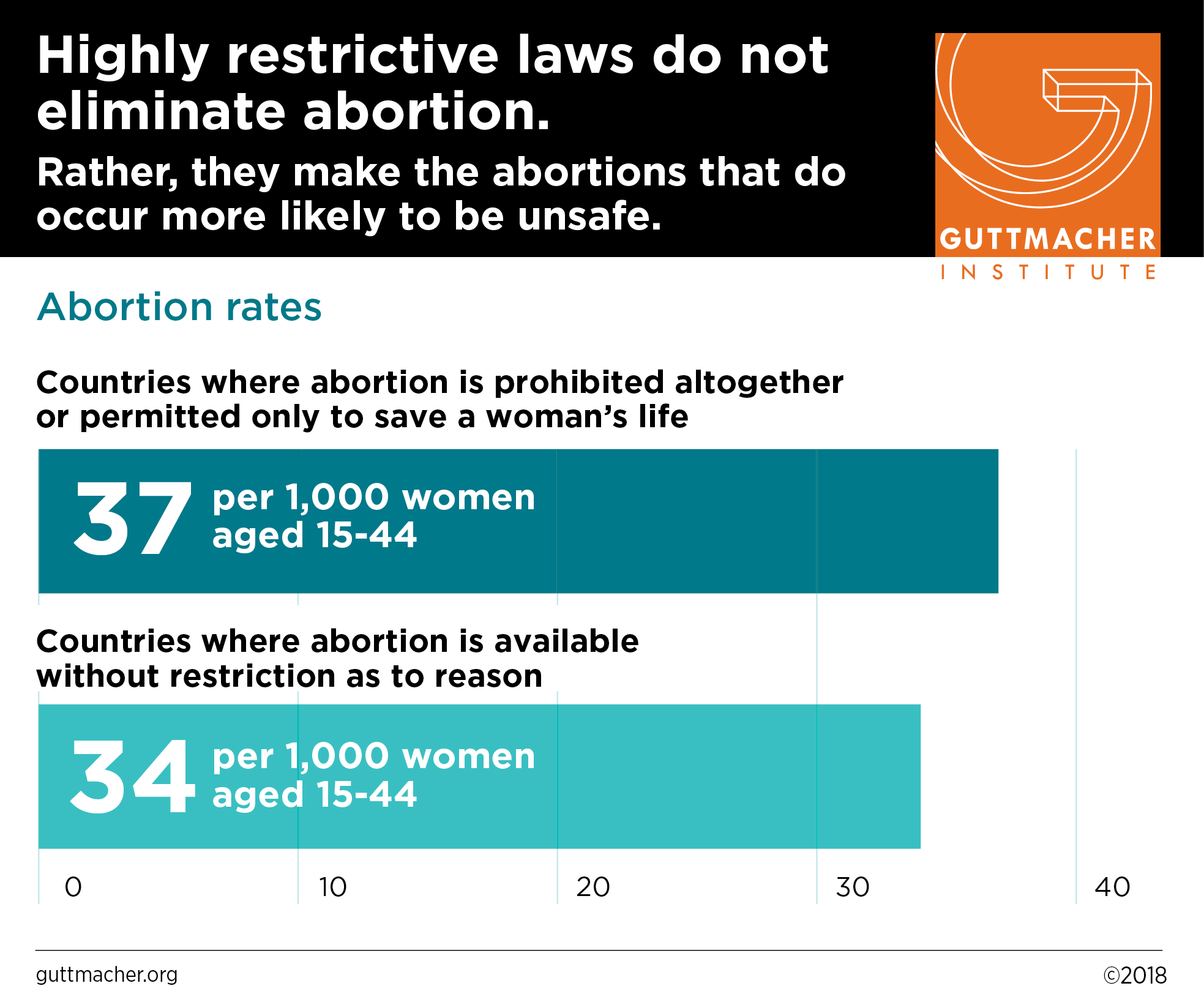 Highly restrictive laws do not eliminate abortion.

Rather, they make the abortions that do occur more likely to be unsafe.

GUTTMACHER
INSTITUTE

Abortion rates

Countries where abortion is prohibited altogether or permitted only to save a woman's life

37 per 1,000 women aged 15-44

Countries where abortion is available without restriction as to reason

34 per 1,000 women aged 15-44

0 10 20 30 40

guttmacher.org

©2018